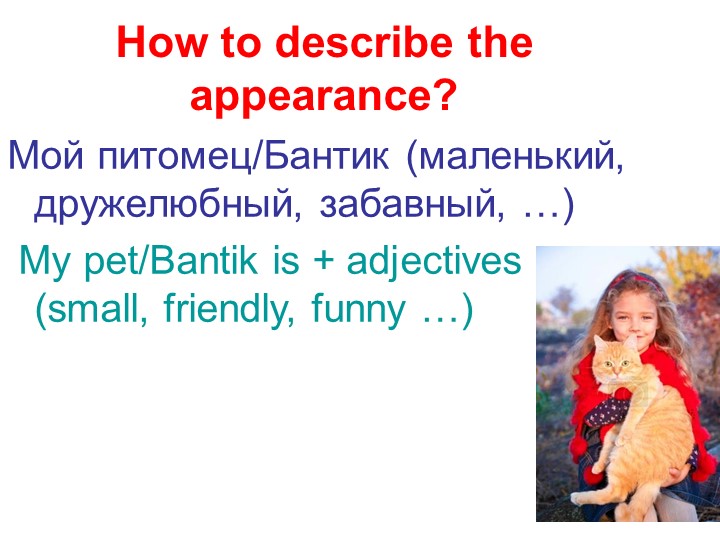 How to describe the appearance?

Мой питомец/Бантик (маленький, дружелюбный, забавный, …)

My pet/Bantik is + adjectives (small, friendly, funny …)